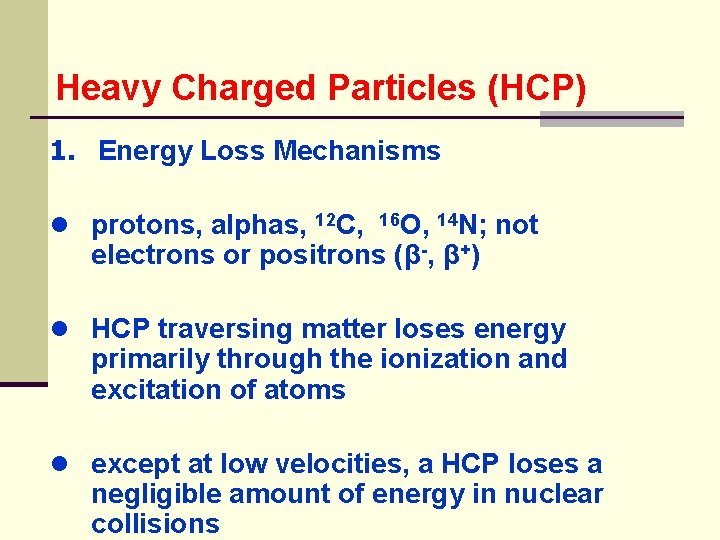 Heavy Charged Particles (HCP)

1. Energy Loss Mechanisms

● protons, alphas, $^{12}C$, $^{16}O$, $^{14}N$; not electrons or positrons ($\beta^-$, $\beta^+$)

● HCP traversing matter loses energy primarily through the ionization and excitation of atoms

● except at low velocities, a HCP loses a negligible amount of energy in nuclear collisions